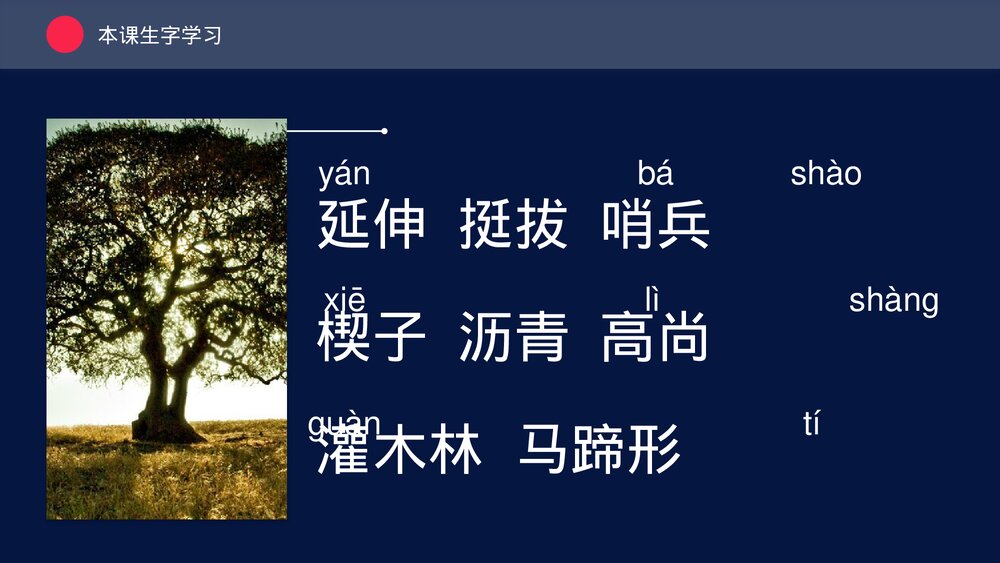 本课生字学习

yán bá shào
延伸 挺拔 哨兵

xiē lì shàng
楔子 沥青 高尚

guàn tí
灌木林 马蹄形